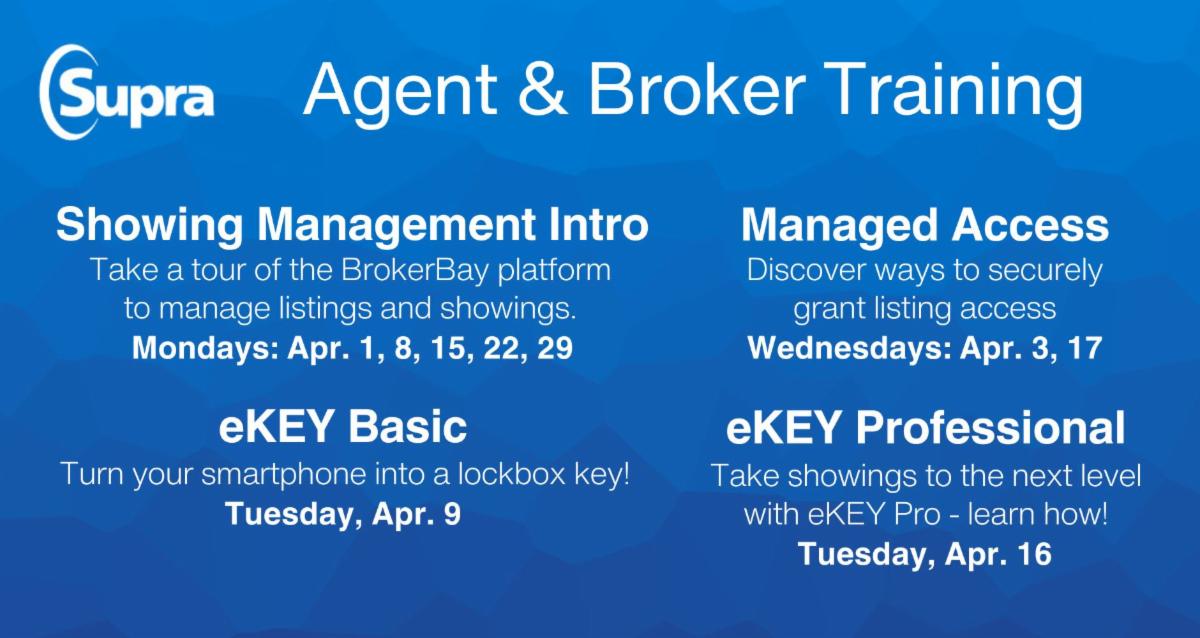 Supra

Agent & Broker Training

Showing Management Intro
Take a tour of the BrokerBay platform to manage listings and showings.
Mondays: Apr. 1, 8, 15, 22, 29

eKEY Basic
Turn your smartphone into a lockbox key!
Tuesday, Apr. 9

Managed Access
Discover ways to securely grant listing access
Wednesdays: Apr. 3, 17

eKEY Professional
Take showings to the next level with eKEY Pro - learn how!
Tuesday, Apr. 16